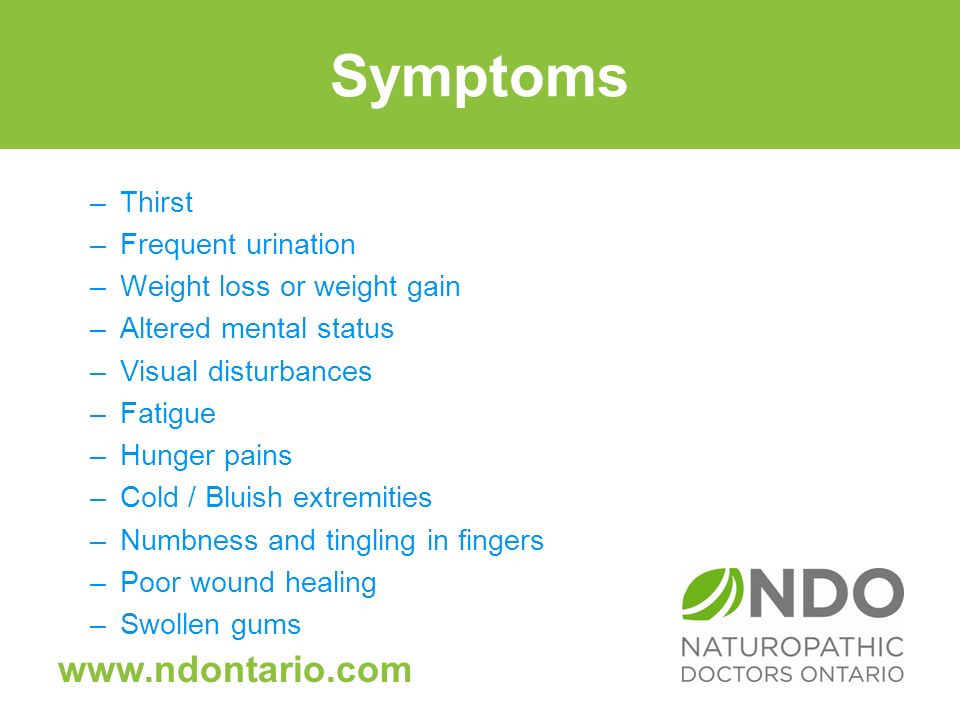 Symptoms

– Thirst
– Frequent urination
– Weight loss or weight gain
– Altered mental status
– Visual disturbances
– Fatigue
– Hunger pains
– Cold / Bluish extremities
– Numbness and tingling in fingers
– Poor wound healing
– Swollen gums

www.ndontario.com

NDO
NATUROPATHIC
DOCTORS ONTARIO